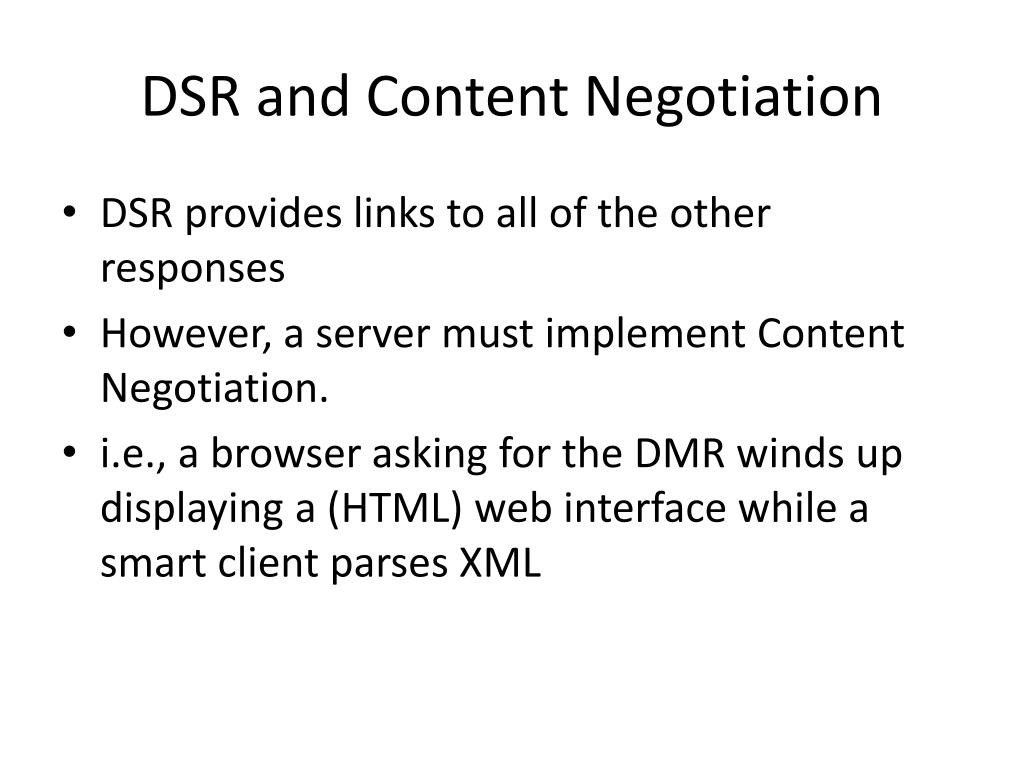 DSR and Content Negotiation

• DSR provides links to all of the other responses
• However, a server must implement Content Negotiation.
• i.e., a browser asking for the DMR winds up displaying a (HTML) web interface while a smart client parses XML